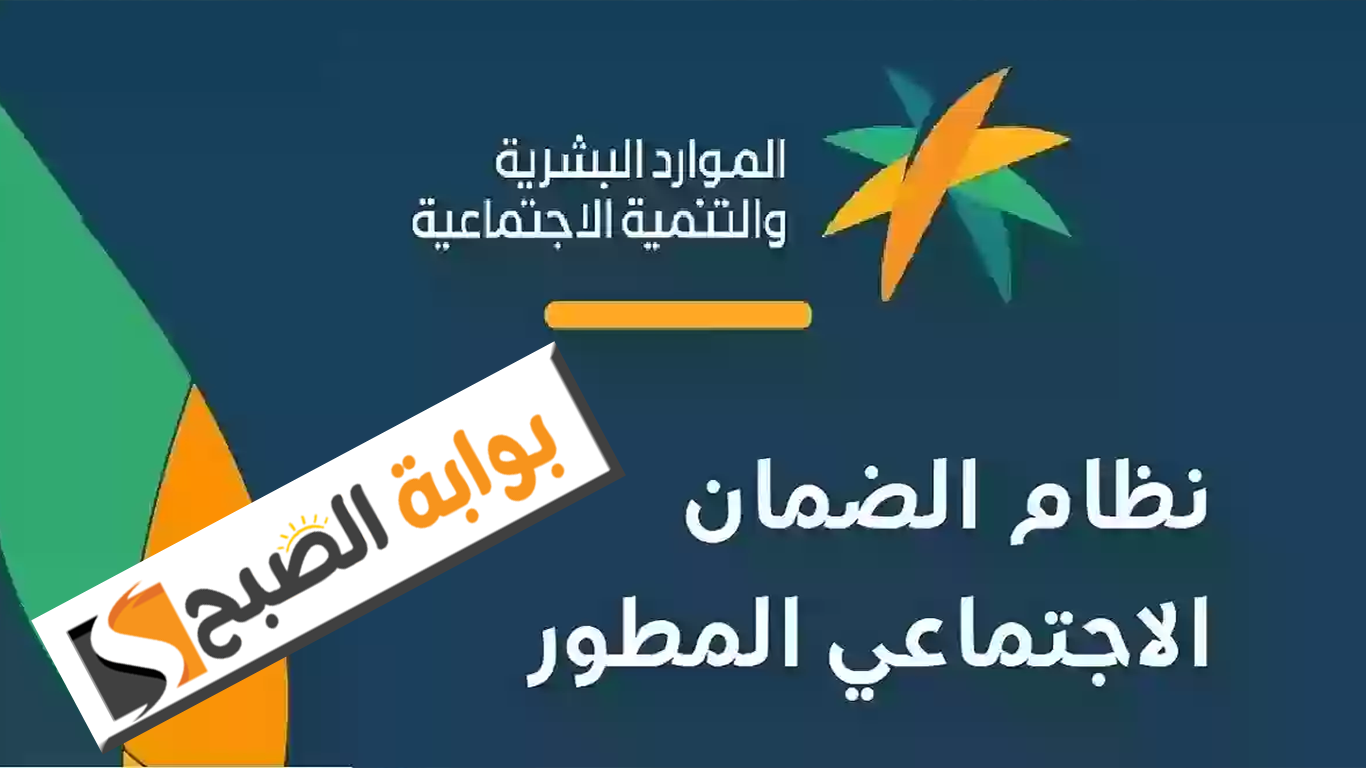 الموارد البشرية
والتنمية الاجتماعية

نظام الضمان
الاجتماعي المطور

بوابة الصبح